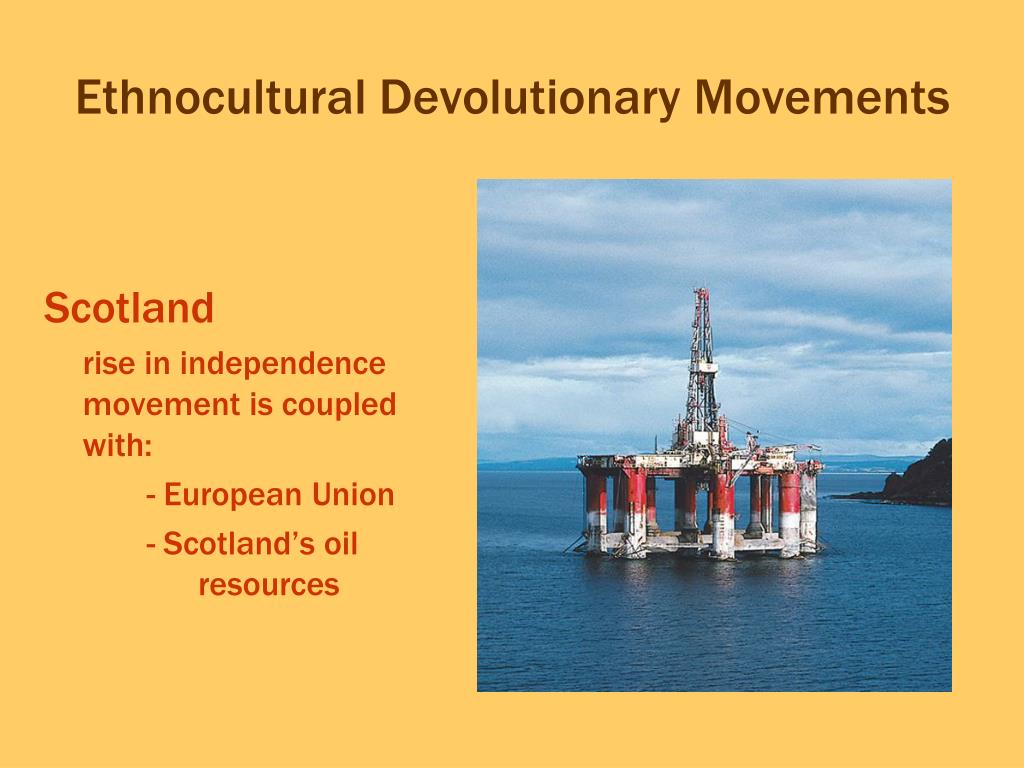 Ethnocultural Devolutionary Movements

Scotland

rise in independence movement is coupled with:

- European Union

- Scotland’s oil resources